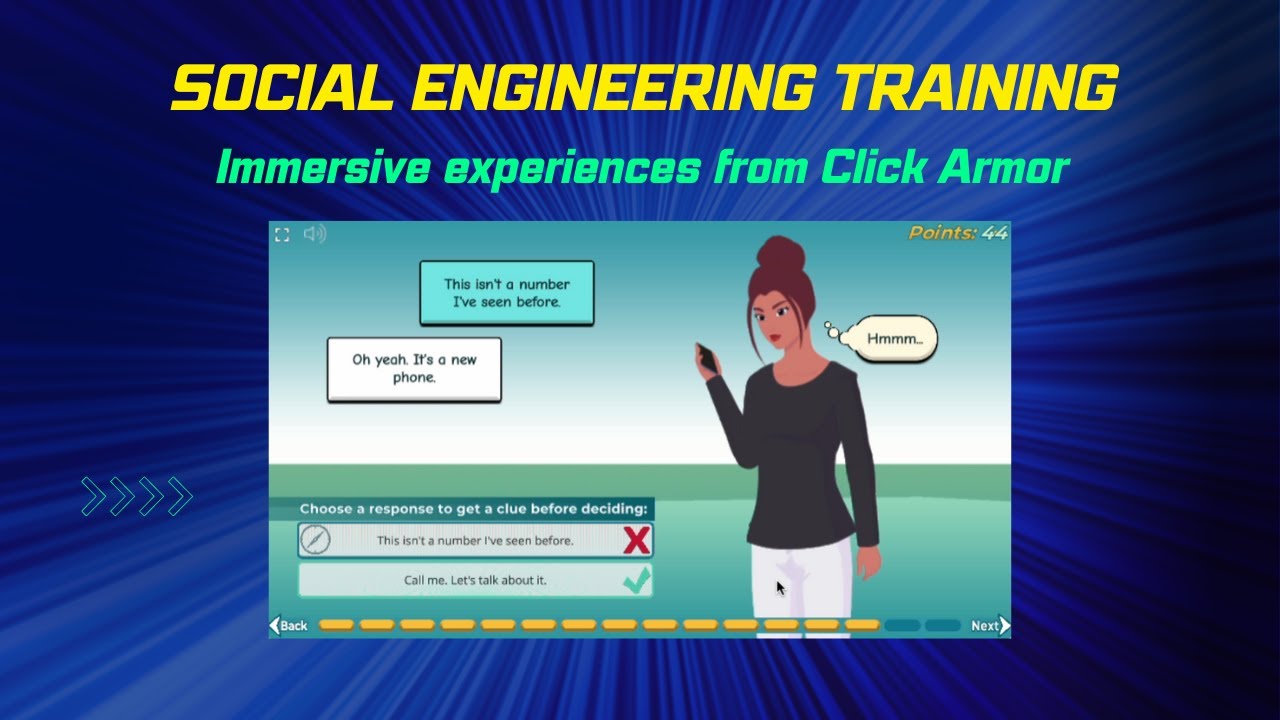 SOCIAL ENGINEERING TRAINING

Immersive experiences from Click Armor

Points: 44

This isn't a number I've seen before.

Oh yeah. It's a new phone.

Hmmm...

Choose a response to get a clue before deciding:

This isn't a number I've seen before.

Call me. Let's talk about it.

Back

Next